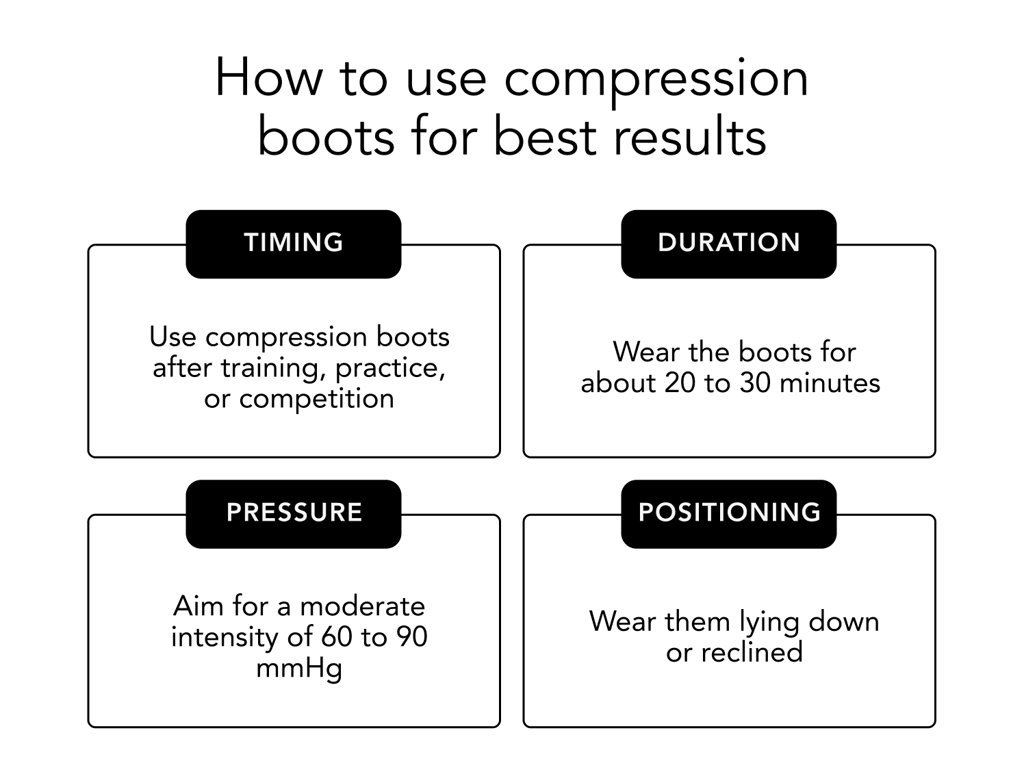 How to use compression boots for best results

TIMING

Use compression boots after training, practice, or competition

DURATION

Wear the boots for about 20 to 30 minutes

PRESSURE

Aim for a moderate intensity of 60 to 90 mmHg

POSITIONING

Wear them lying down or reclined